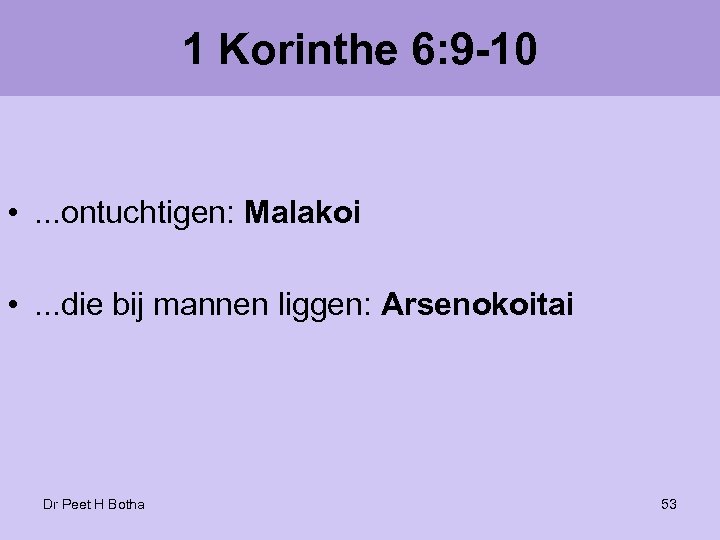 1 Korinthe 6:9-10

• ...ontuchtigen: Malakoi

• ...die bij mannen liggen: Arsenokoitai

Dr Peet H Botha

53